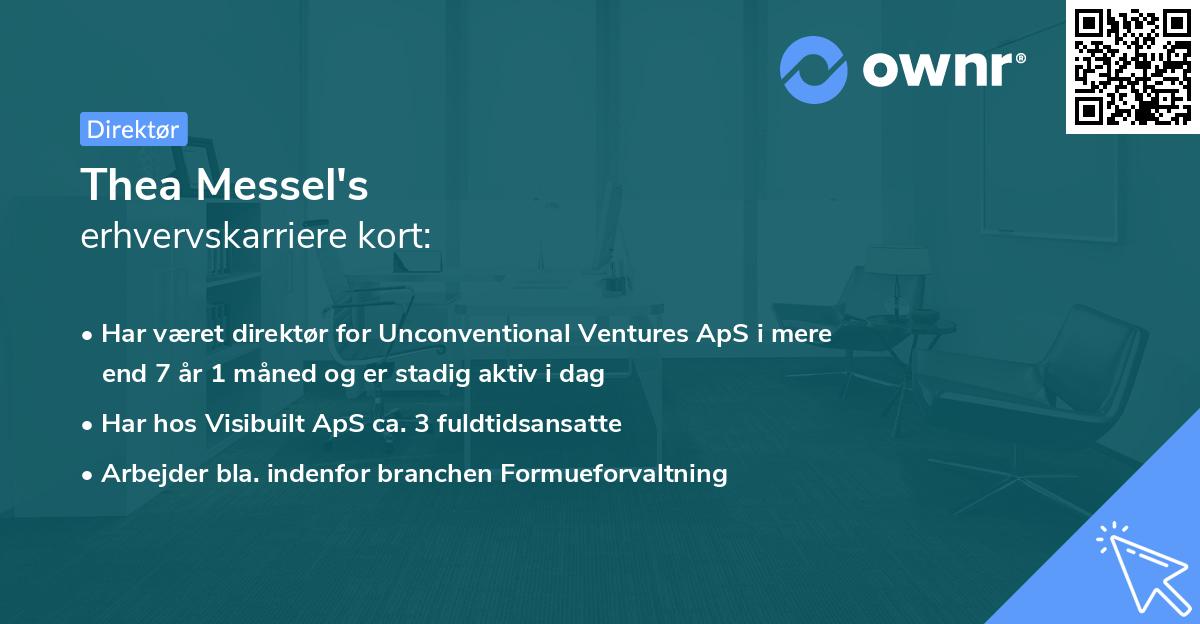 ownr®

Direktør

Thea Messel's
erhvervskarriere kort:

• Har været direktør for Unconventional Ventures ApS i mere end 7 år 1 måned og er stadig aktiv i dag
• Har hos Visibuilt ApS ca. 3 fuldtidsansatte
• Arbejder bla. indenfor branchen Formueforvaltning